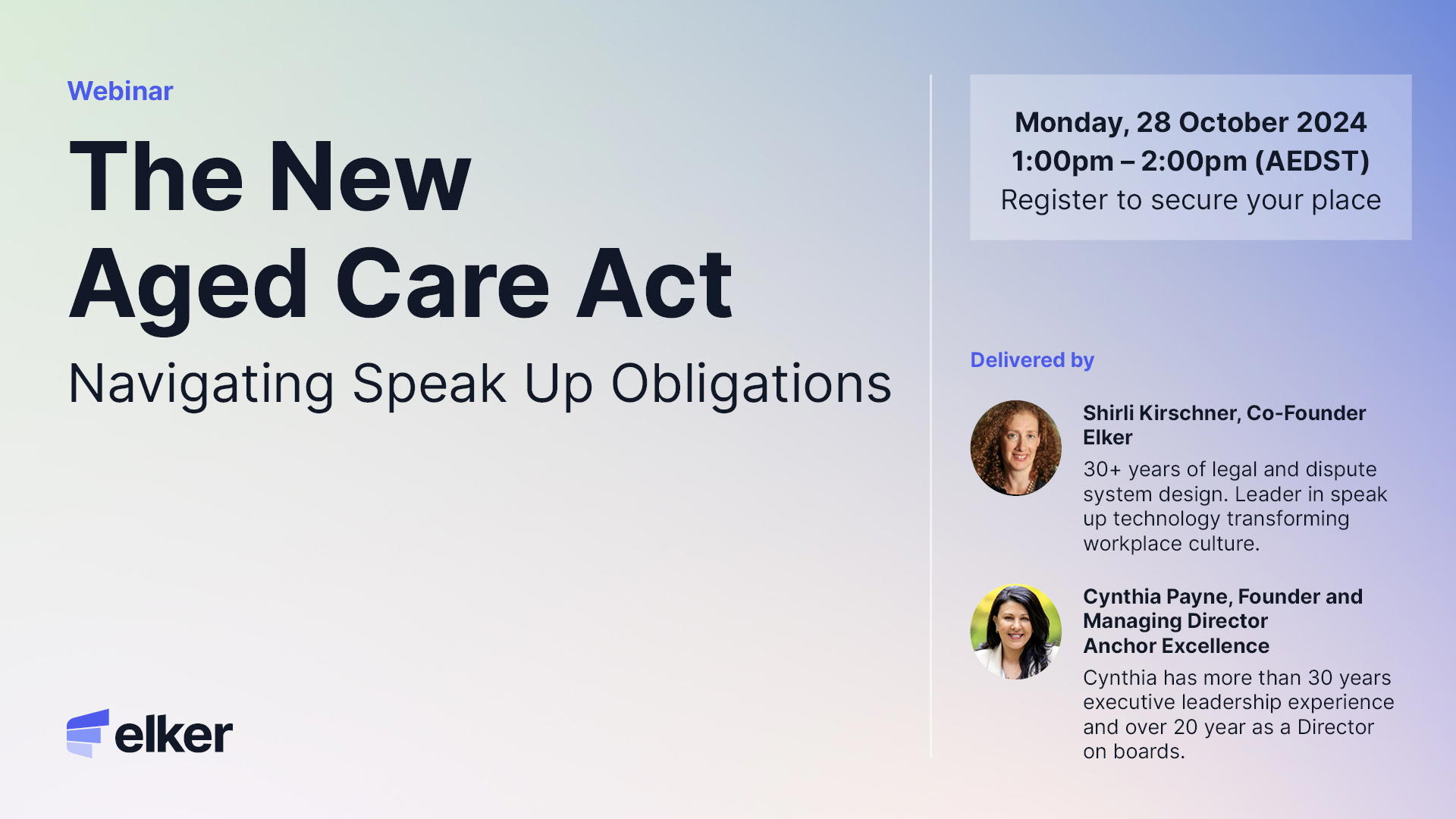 Webinar

The New Aged Care Act

Navigating Speak Up Obligations

elker

Monday, 28 October 2024
1:00pm – 2:00pm (AEDST)
Register to secure your place

Delivered by

Shirli Kirschner, Co-Founder
Elker

30+ years of legal and dispute system design. Leader in speak up technology transforming workplace culture.

Cynthia Payne, Founder and Managing Director
Anchor Excellence

Cynthia has more than 30 years executive leadership experience and over 20 year as a Director on boards.